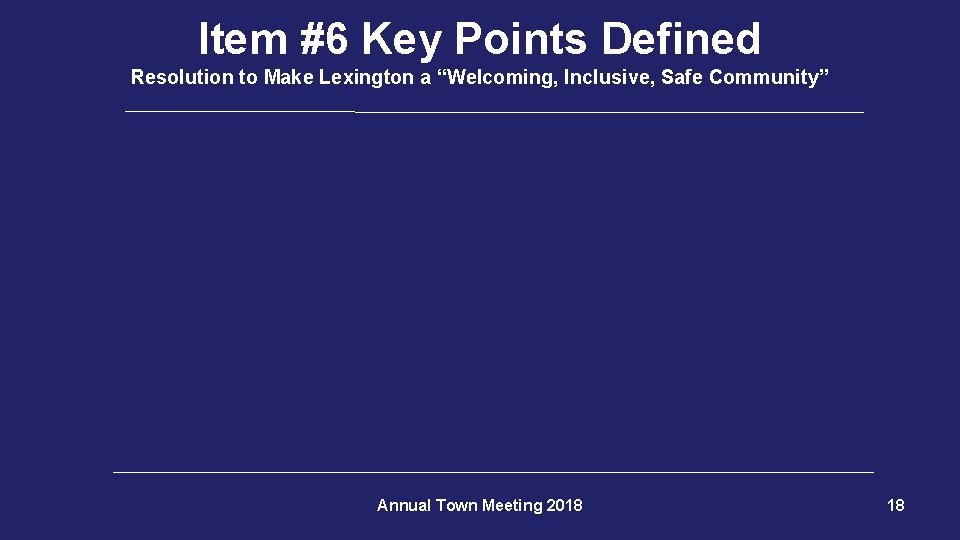 Item #6 Key Points Defined

Resolution to Make Lexington a “Welcoming, Inclusive, Safe Community”

Annual Town Meeting 2018

18